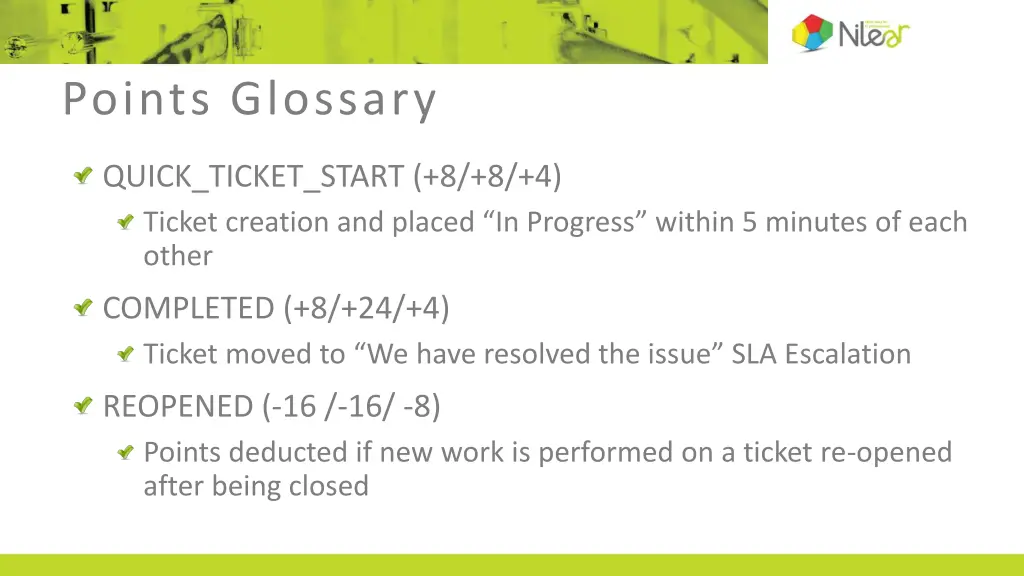 Nilear

Points Glossary

QUICK_TICKET_START (+8/+8/+4)

Ticket creation and placed “In Progress” within 5 minutes of each other

COMPLETED (+8/+24/+4)

Ticket moved to “We have resolved the issue” SLA Escalation

REOPENED (-16 /-16/ -8)

Points deducted if new work is performed on a ticket re-opened after being closed